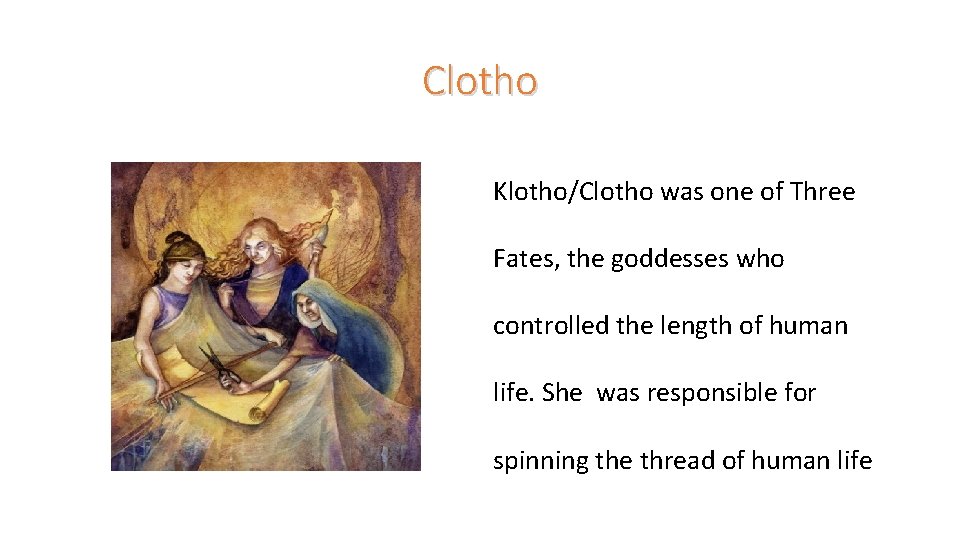 Clotho

Klotho/Clotho was one of Three Fates, the goddesses who controlled the length of human life. She was responsible for spinning the thread of human life